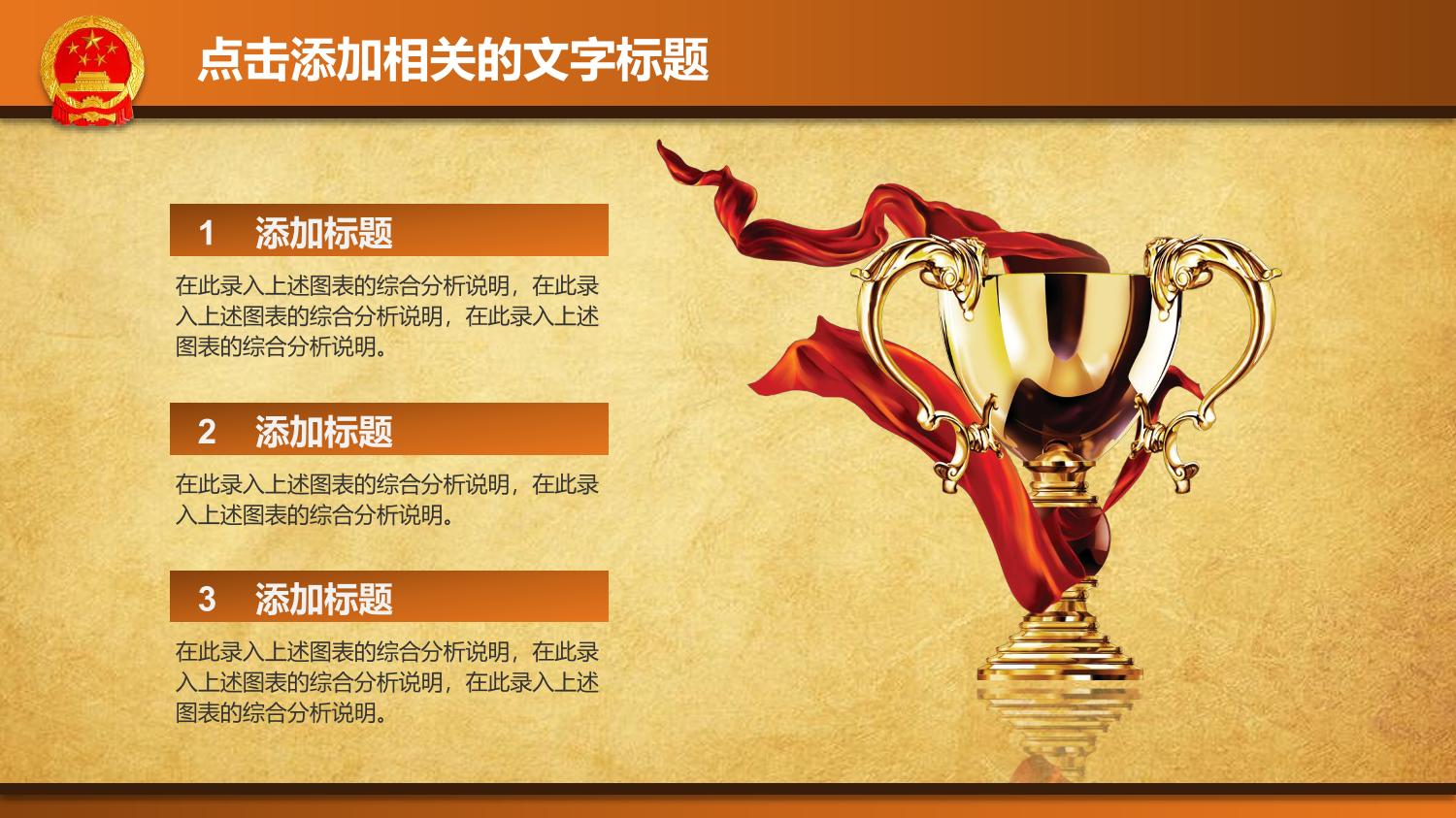 点击添加相关的文字标题

1 添加标题

在此录入上述图表的综合分析说明，在此录入上述图表的综合分析说明，在此录入上述图表的综合分析说明。

2 添加标题

在此录入上述图表的综合分析说明，在此录入上述图表的综合分析说明。

3 添加标题

在此录入上述图表的综合分析说明，在此录入上述图表的综合分析说明，在此录入上述图表的综合分析说明。